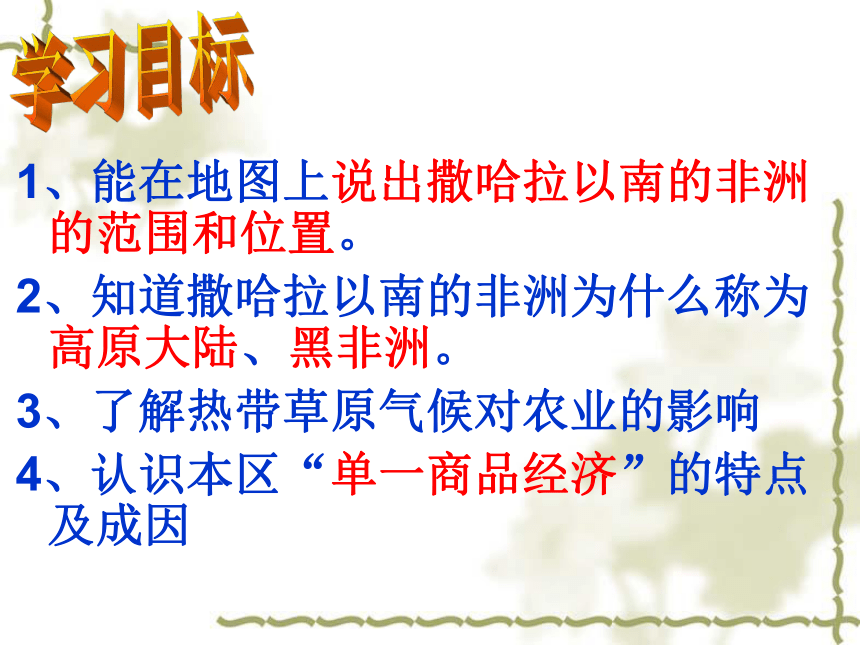 学习目标

1、能在地图上说出撒哈拉以南的非洲的范围和位置。

2、知道撒哈拉以南的非洲为什么称为高原大陆、黑非洲。

3、了解热带草原气候对农业的影响

4、认识本区“单一商品经济”的特点及成因